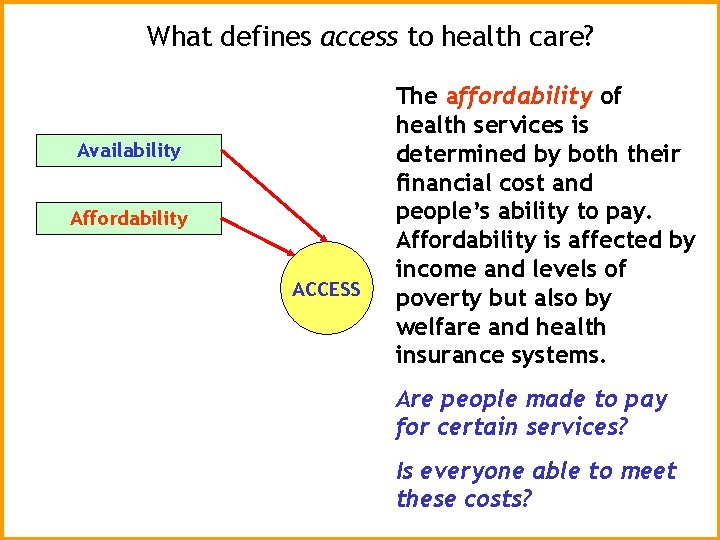 What defines access to health care?

Availability

Affordability

ACCESS

The affordability of health services is determined by both their financial cost and people's ability to pay. Affordability is affected by income and levels of poverty but also by welfare and health insurance systems.

Are people made to pay for certain services?

Is everyone able to meet these costs?